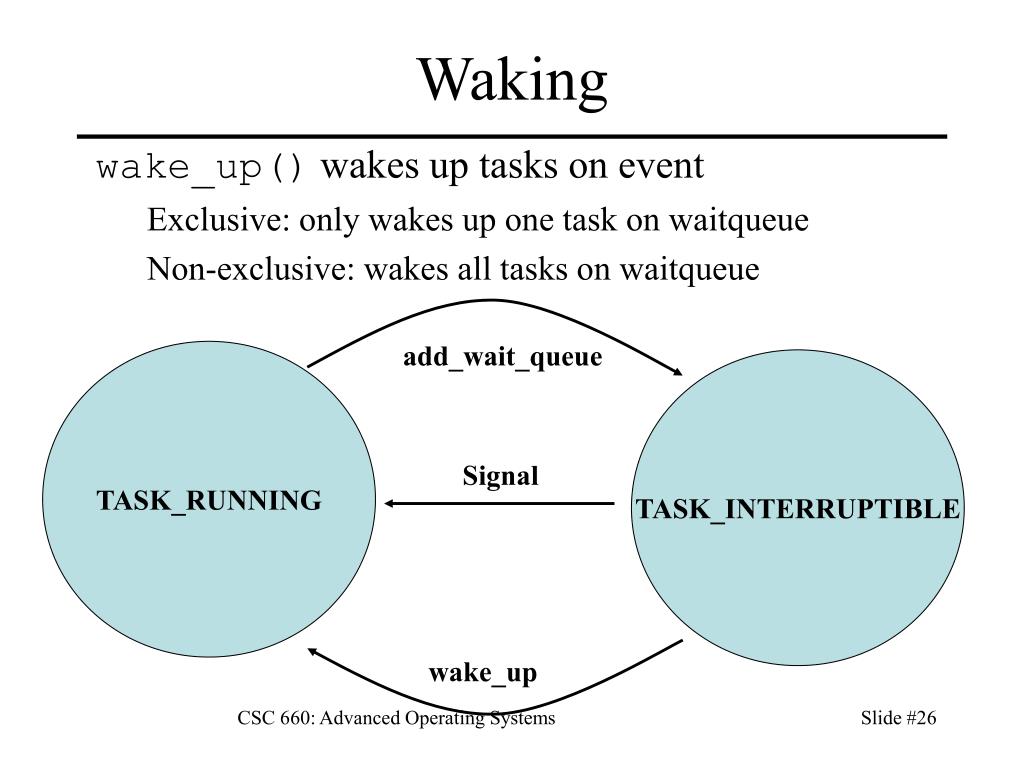 Waking

wake_up() wakes up tasks on event

Exclusive: only wakes up one task on waitqueue

Non-exclusive: wakes all tasks on waitqueue

add_wait_queue

TASK_RUNNING

Signal

TASK_INTERRUPTIBLE

wake_up

CSC 660: Advanced Operating Systems

Slide #26